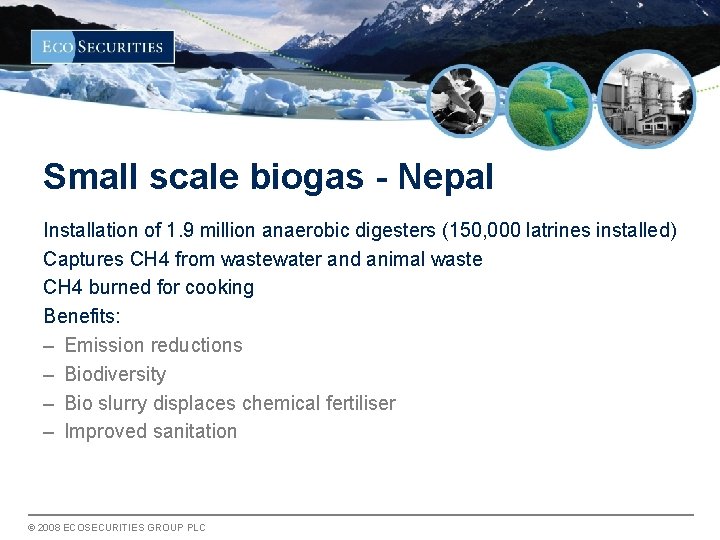 ECO SECURITIES

Small scale biogas - Nepal

Installation of 1.9 million anaerobic digesters (150,000 latrines installed)
Captures CH4 from wastewater and animal waste
CH4 burned for cooking
Benefits:
– Emission reductions
– Biodiversity
– Bio slurry displaces chemical fertiliser
– Improved sanitation

© 2008 ECOSECURITIES GROUP PLC